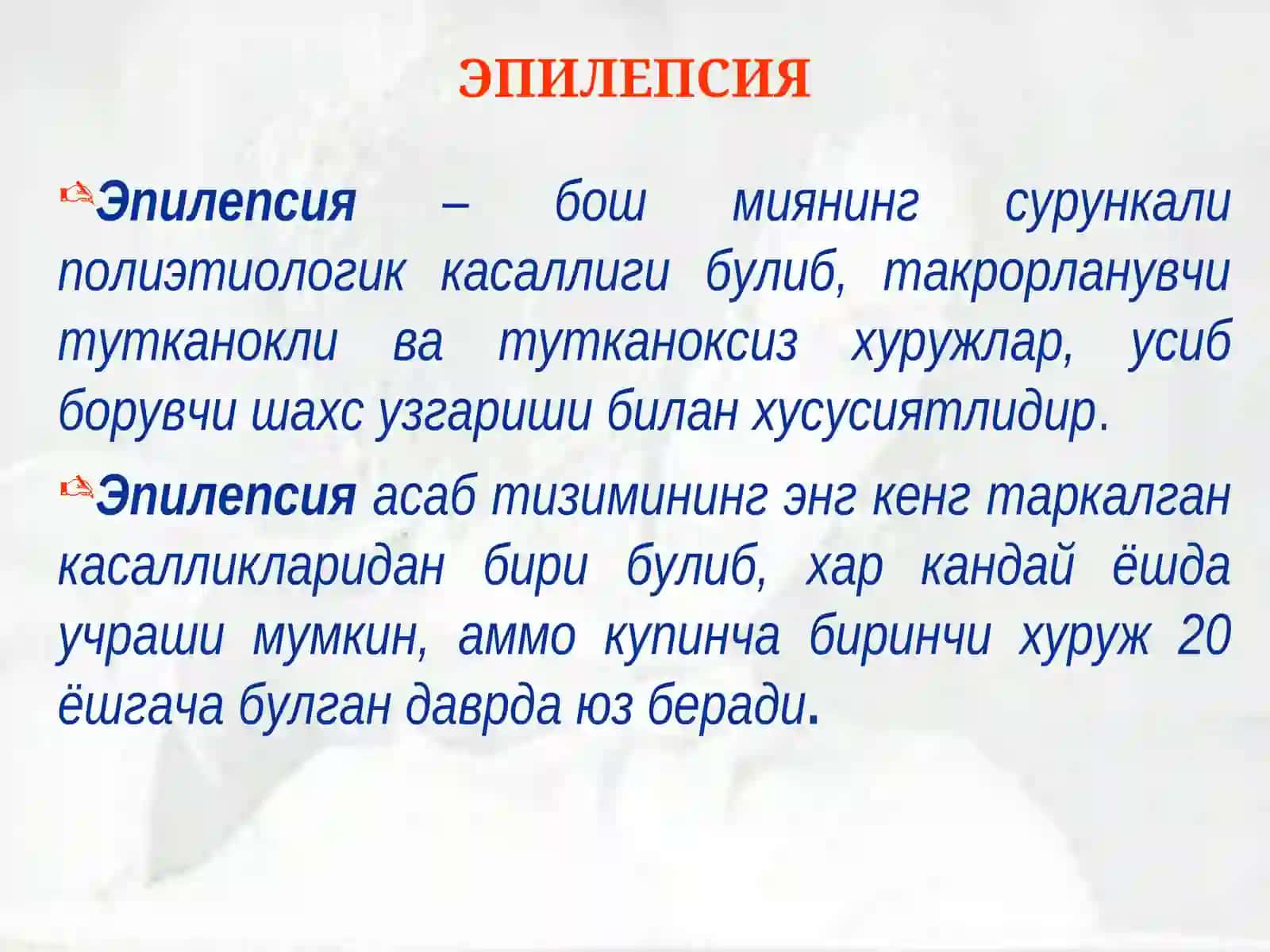 ЭПИЛЕПСИЯ

Эпилепсия – бош миянинг сурункали полиэтиологик касаллиги булиб, такрорланувчи тутканокли ва тутканоксиз хуружлар, усиб борувчи шахс узгариши билан хусусиятлидир.

Эпилепсия асаб тизимининг энг кенг таркалган касалликларидан бири булиб, хар кандай ёшда учраши мумкин, аммо купинча биринчи хуруж 20 ёшгача булган даврда юз беради.